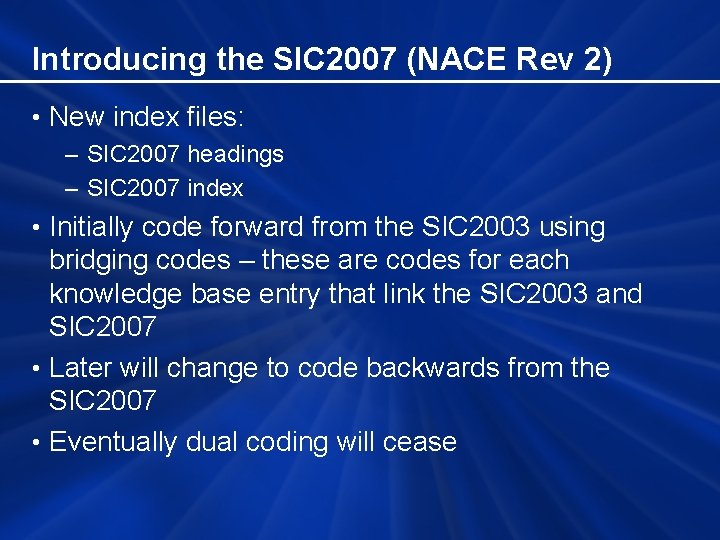 Introducing the SIC2007 (NACE Rev 2)

• New index files:
– SIC2007 headings
– SIC2007 index

• Initially code forward from the SIC2003 using bridging codes – these are codes for each knowledge base entry that link the SIC2003 and SIC2007

• Later will change to code backwards from the SIC2007

• Eventually dual coding will cease